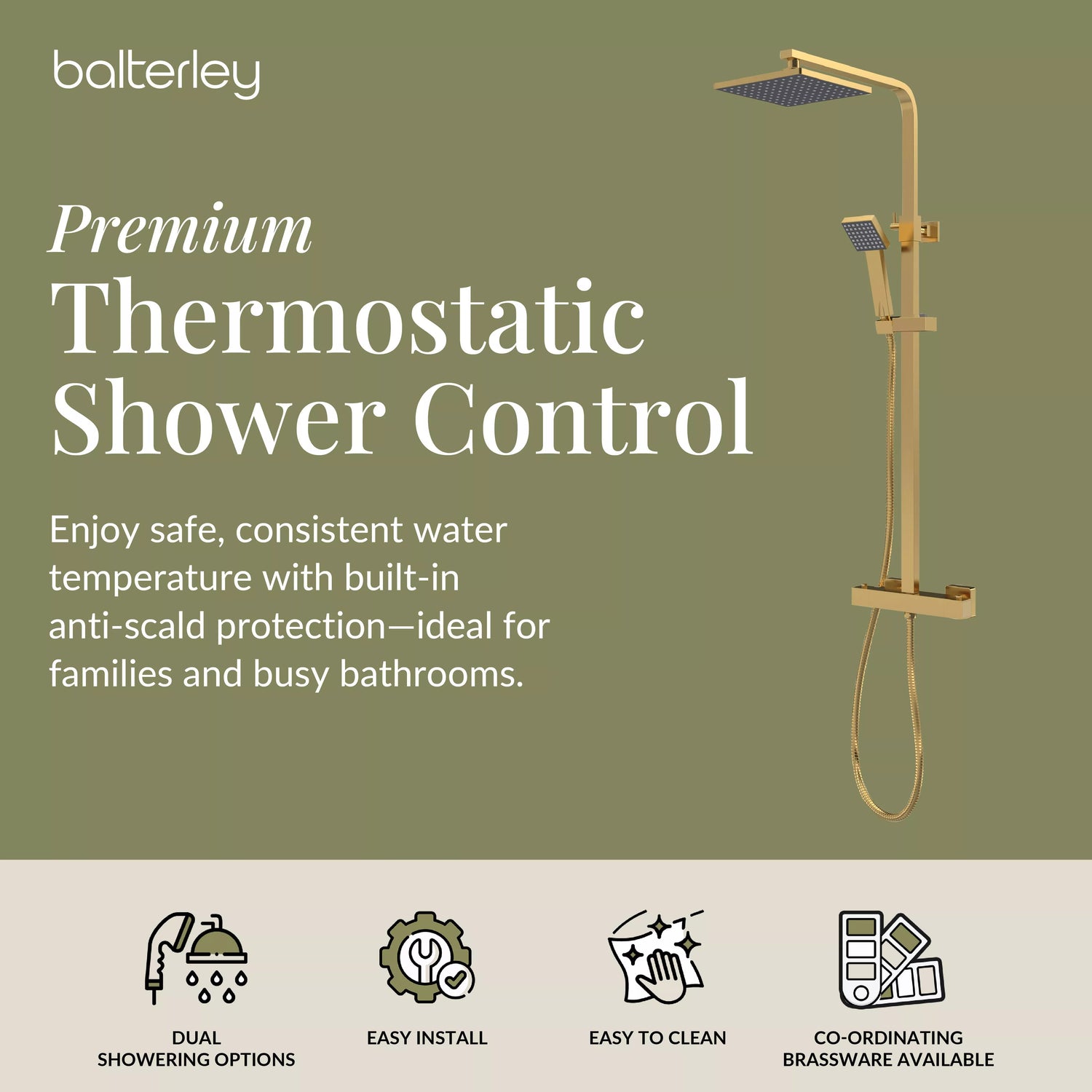 balterley

Premium
Thermostatic Shower Control

Enjoy safe, consistent water temperature with built-in anti-scald protection—ideal for families and busy bathrooms.

DUAL SHOWERING OPTIONS

EASY INSTALL

EASY TO CLEAN

CO-ORDINATING BRASSWARE AVAILABLE